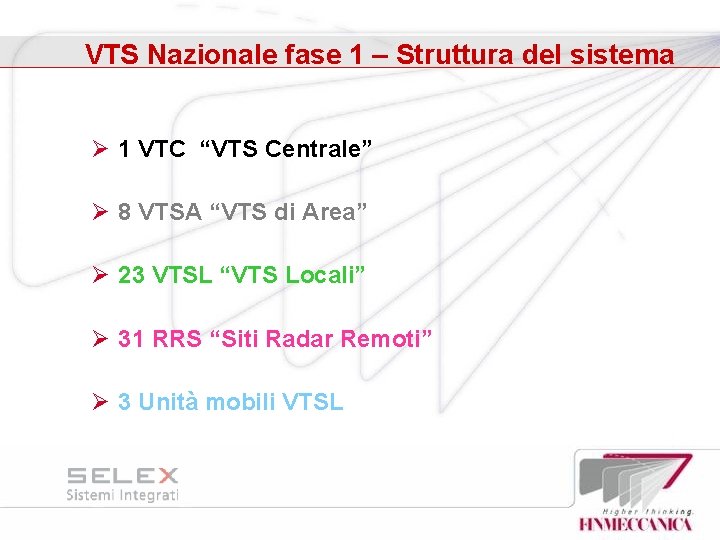 VTS Nazionale fase 1 – Struttura del sistema

➢ 1 VTC “VTS Centrale”

➢ 8 VTSA “VTS di Area”

➢ 23 VTSL “VTS Locali”

➢ 31 RRS “Siti Radar Remoti”

➢ 3 Unità mobili VTSL

SELEX
Sistemi Integrati

Higher thinking.
FINMECCANICA